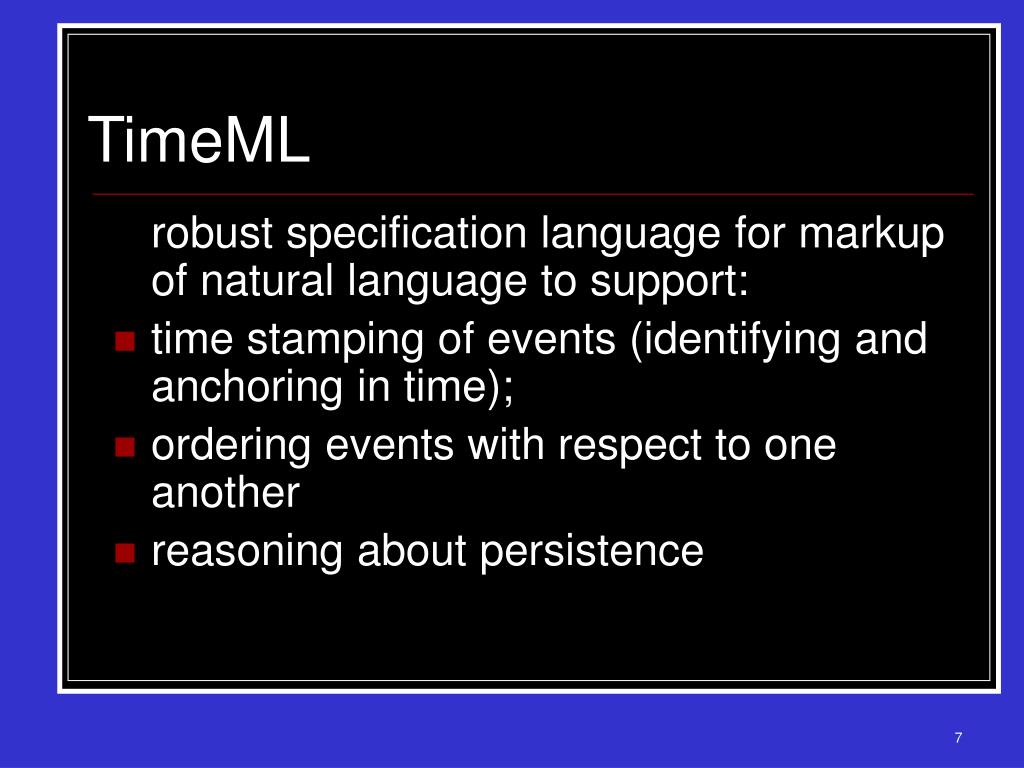 TimeML

robust specification language for markup of natural language to support:

- time stamping of events (identifying and anchoring in time);
- ordering events with respect to one another
- reasoning about persistence

7